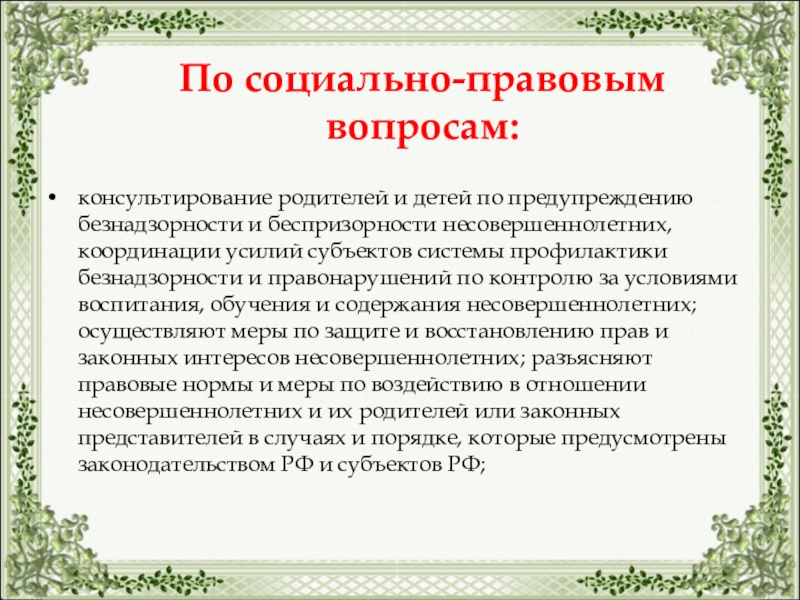 По социально-правовым вопросам:

• консультирование родителей и детей по предупреждению безнадзорности и беспризорности несовершеннолетних, координации усилий субъектов системы профилактики безнадзорности и правонарушений по контролю за условиями воспитания, обучения и содержания несовершеннолетних; осуществляют меры по защите и восстановлению прав и законных интересов несовершеннолетних; разъясняют правовые нормы и меры по воздействию в отношении несовершеннолетних и их родителей или законных представителей в случаях и порядке, которые предусмотрены законодательством РФ и субъектов РФ;